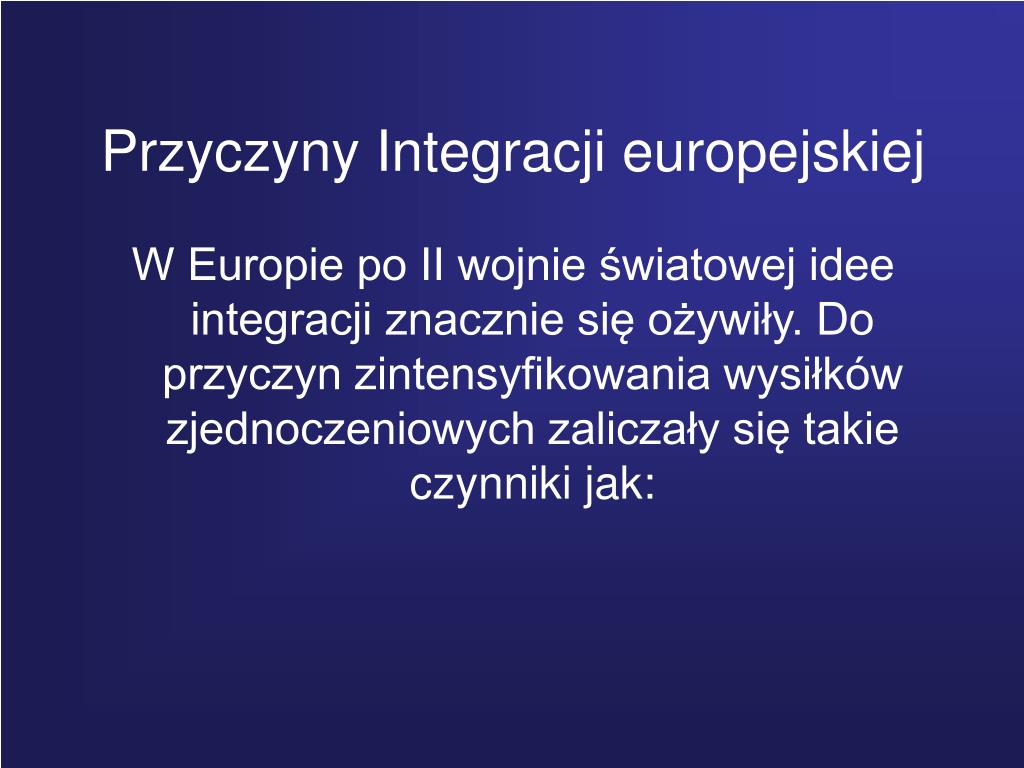 Przyczyny Integracji europejskiej

W Europie po II wojnie światowej idee integracji znacznie się ożywiły. Do przyczyn zintensyfikowania wysiłków zjednoczeniowych zaliczały się takie czynniki jak: